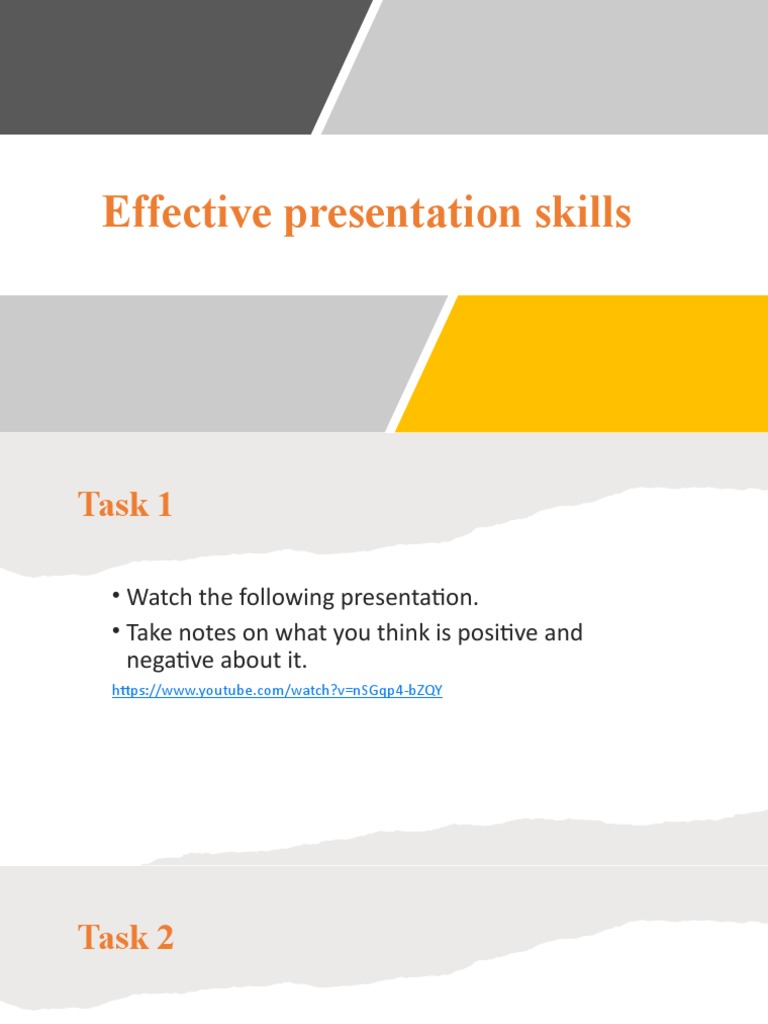 Effective presentation skills

Task 1

• Watch the following presentation.
• Take notes on what you think is positive and negative about it.

https://www.youtube.com/watch?v=nSGqp4-bZQY

Task 2